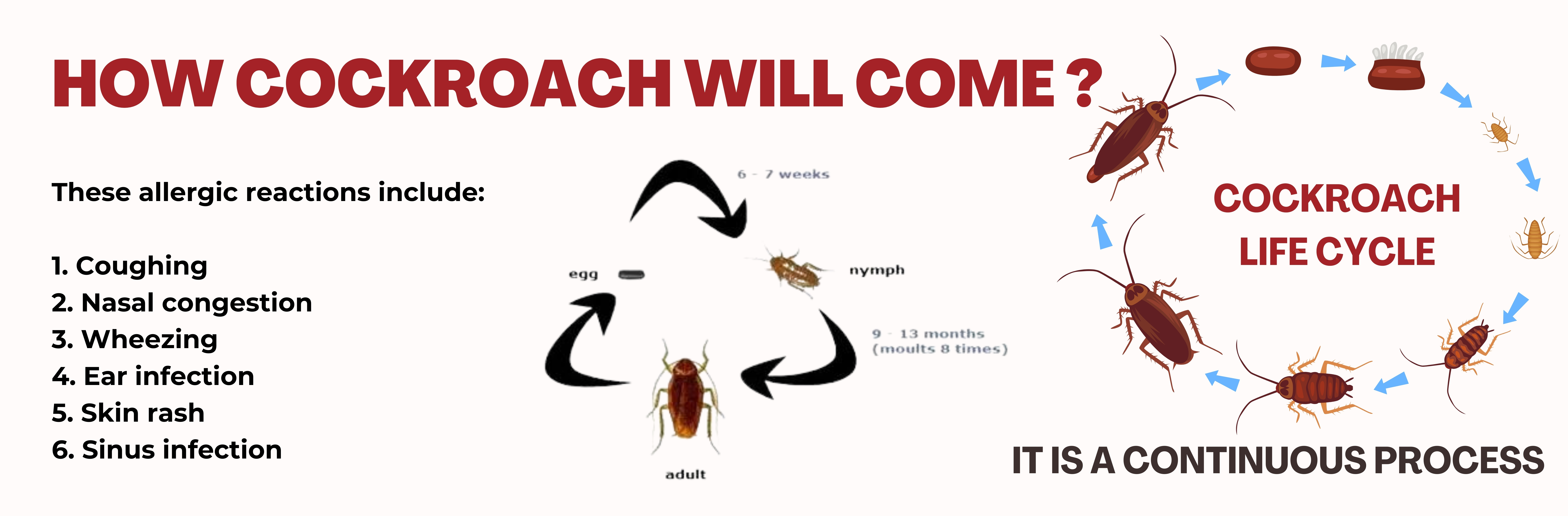 HOW COCKROACH WILL COME ?

These allergic reactions include:

1. Coughing
2. Nasal congestion
3. Wheezing
4. Ear infection
5. Skin rash
6. Sinus infection

6 - 7 weeks

egg

nymph

9 - 13 months (moults 8 times)

adult

COCKROACH LIFE CYCLE

IT IS A CONTINUOUS PROCESS